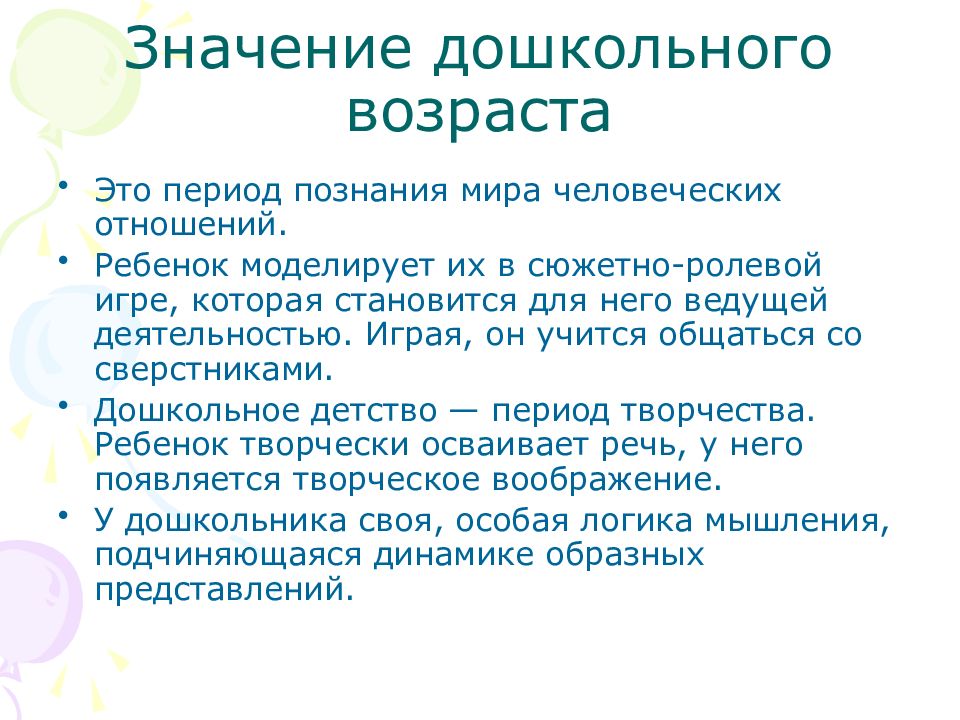 Значение дошкольного возраста

• Это период познания мира человеческих отношений.
• Ребенок моделирует их в сюжетно-ролевой игре, которая становится для него ведущей деятельностью. Играя, он учится общаться со сверстниками.
• Дошкольное детство — период творчества. Ребенок творчески осваивает речь, у него появляется творческое воображение.
• У дошкольника своя, особая логика мышления, подчиняющаяся динамике образных представлений.